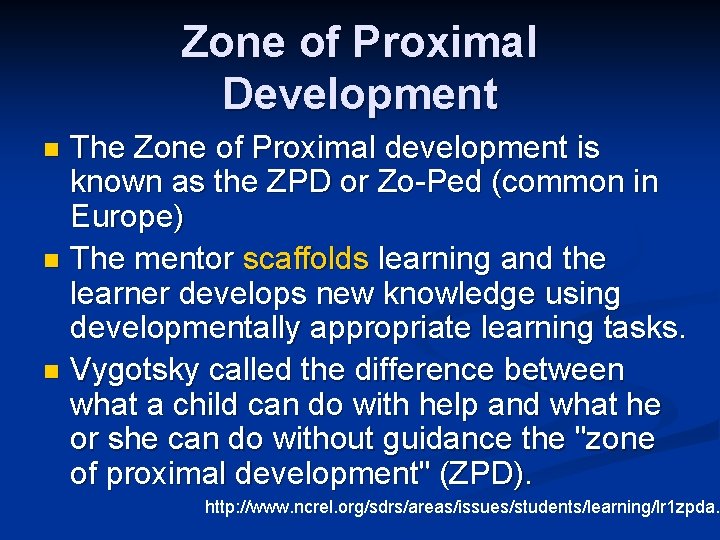 Zone of Proximal Development

The Zone of Proximal development is known as the ZPD or Zo-Ped (common in Europe)

The mentor scaffolds learning and the learner develops new knowledge using developmentally appropriate learning tasks.

Vygotsky called the difference between what a child can do with help and what he or she can do without guidance the "zone of proximal development" (ZPD).

http://www.ncrel.org/sdrs/areas/issues/students/learning/lr1zpda.